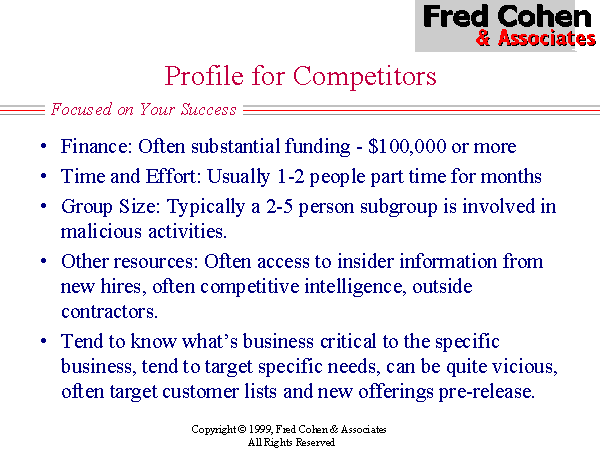 Fred Cohen
& Associates

Profile for Competitors

Focused on Your Success

• Finance: Often substantial funding - \$100,000 or more
• Time and Effort: Usually 1-2 people part time for months
• Group Size: Typically a 2-5 person subgroup is involved in malicious activities.
• Other resources: Often access to insider information from new hires, often competitive intelligence, outside contractors.
• Tend to know what's business critical to the specific business, tend to target specific needs, can be quite vicious, often target customer lists and new offerings pre-release.

Copyright © 1999, Fred Cohen & Associates
All Rights Reserved